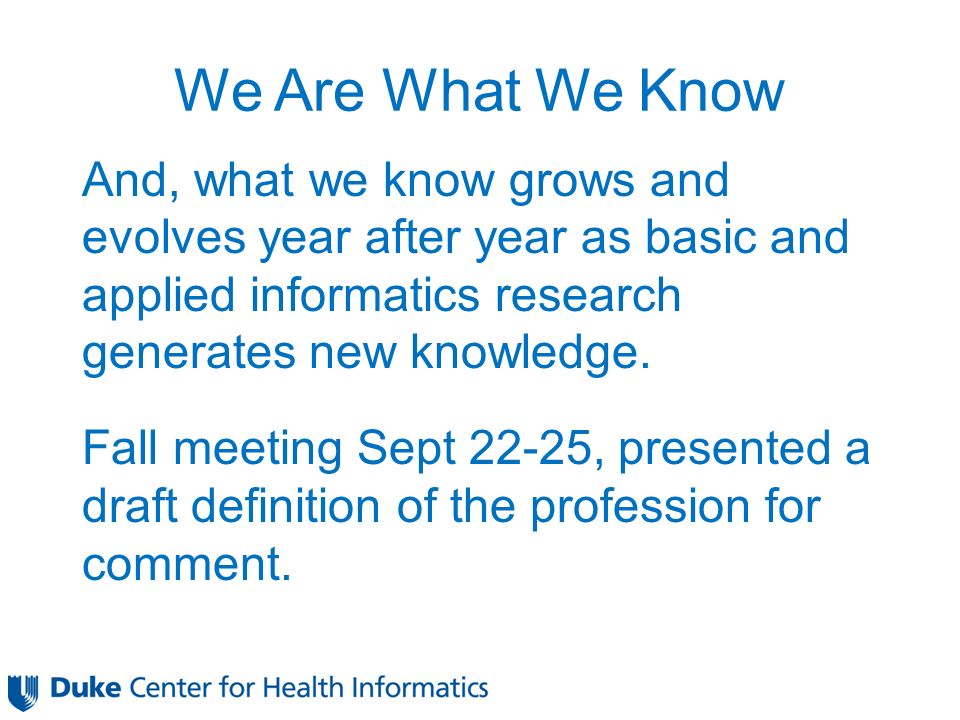 We Are What We Know

And, what we know grows and evolves year after year as basic and applied informatics research generates new knowledge.

Fall meeting Sept 22-25, presented a draft definition of the profession for comment.

Duke Center for Health Informatics